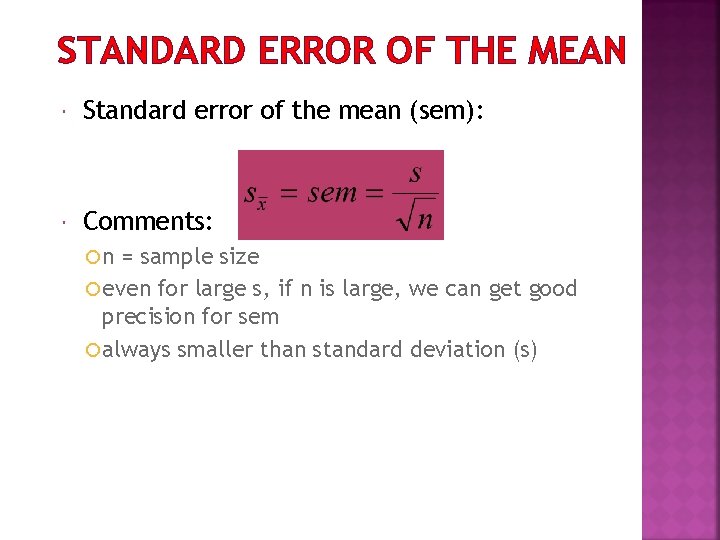 STANDARD ERROR OF THE MEAN

Standard error of the mean (sem):

$s_{\bar{x}} = sem = \frac{s}{\sqrt{n}}$

Comments:

n = sample size

even for large s, if n is large, we can get good precision for sem

always smaller than standard deviation (s)